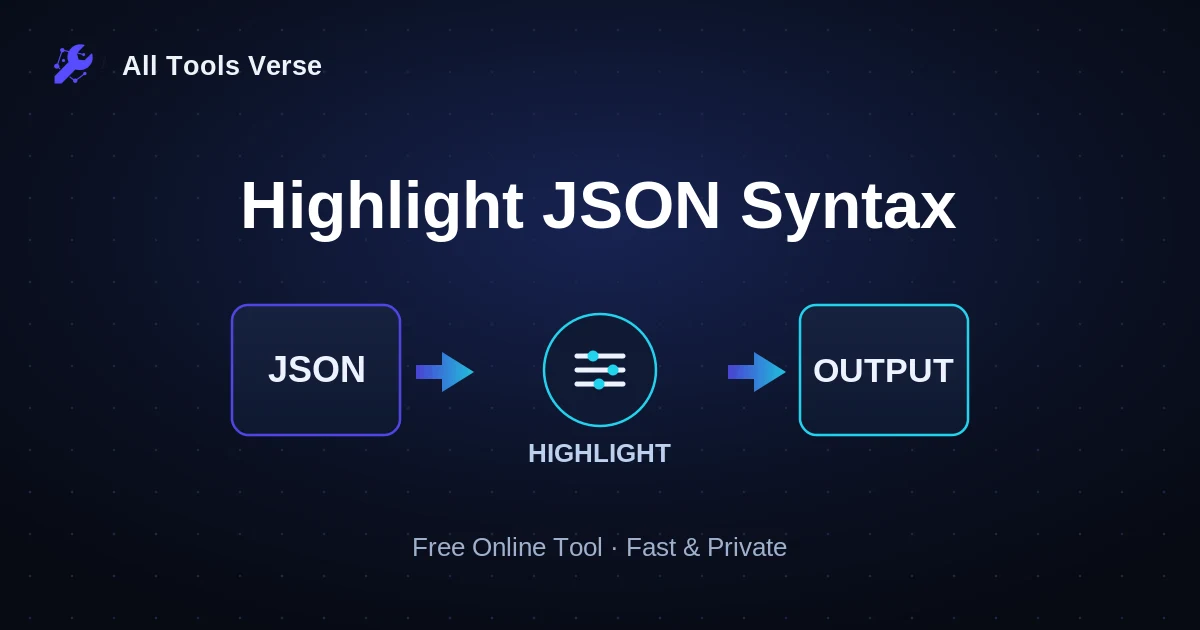 All Tools Verse

Highlight JSON Syntax

JSON

HIGHLIGHT

OUTPUT

Free Online Tool · Fast & Private